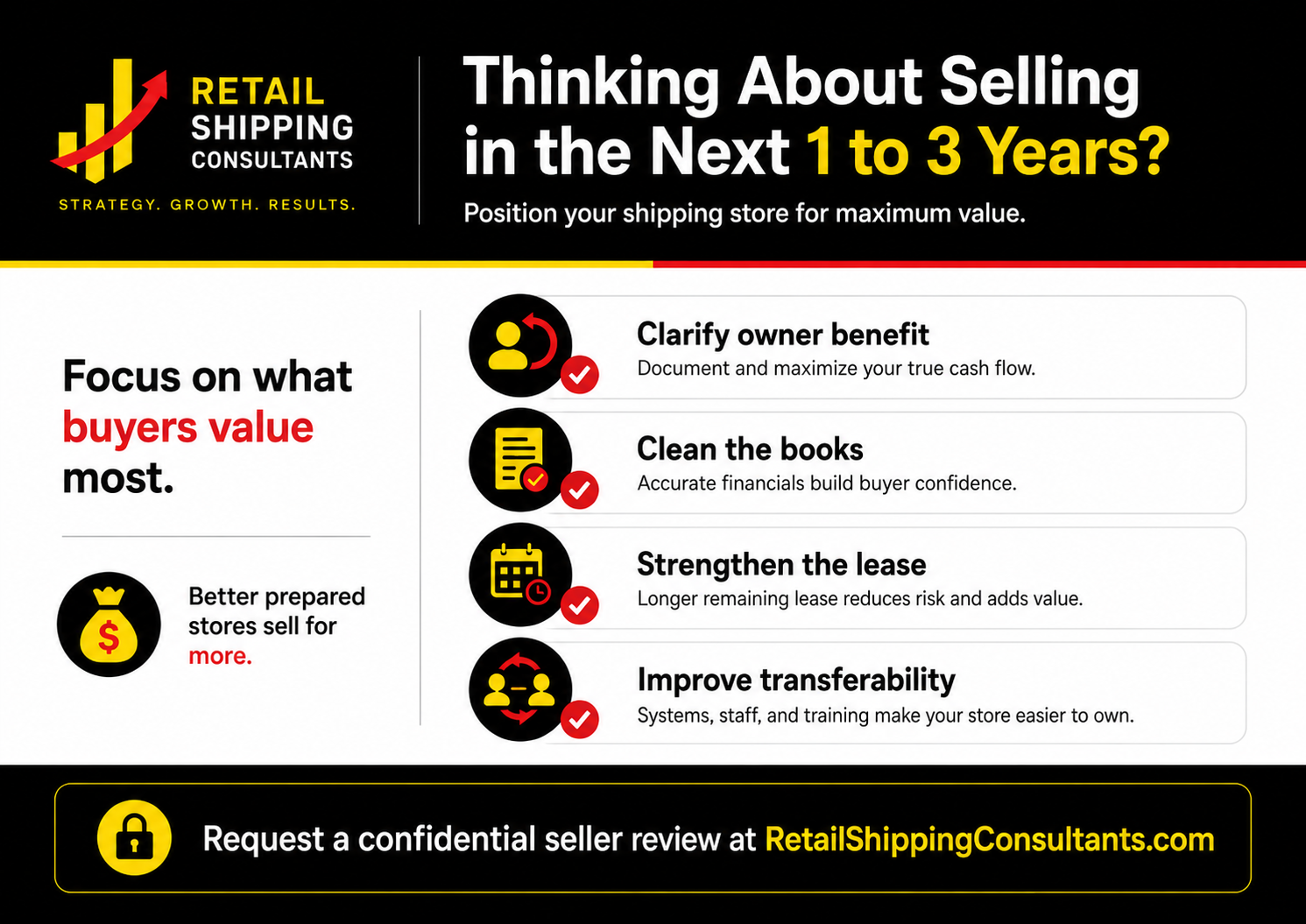 RETAIL SHIPPING CONSULTANTS
STRATEGY. GROWTH. RESULTS.

Thinking About Selling in the Next 1 to 3 Years?

Position your shipping store for maximum value.

Focus on what buyers value most.

$

Better prepared stores sell for more.

Clarify owner benefit
Document and maximize your true cash flow.

Clean the books
Accurate financials build buyer confidence.

Strengthen the lease
Longer remaining lease reduces risk and adds value.

Improve transferability
Systems, staff, and training make your store easier to own.

Request a confidential seller review at RetailShippingConsultants.com